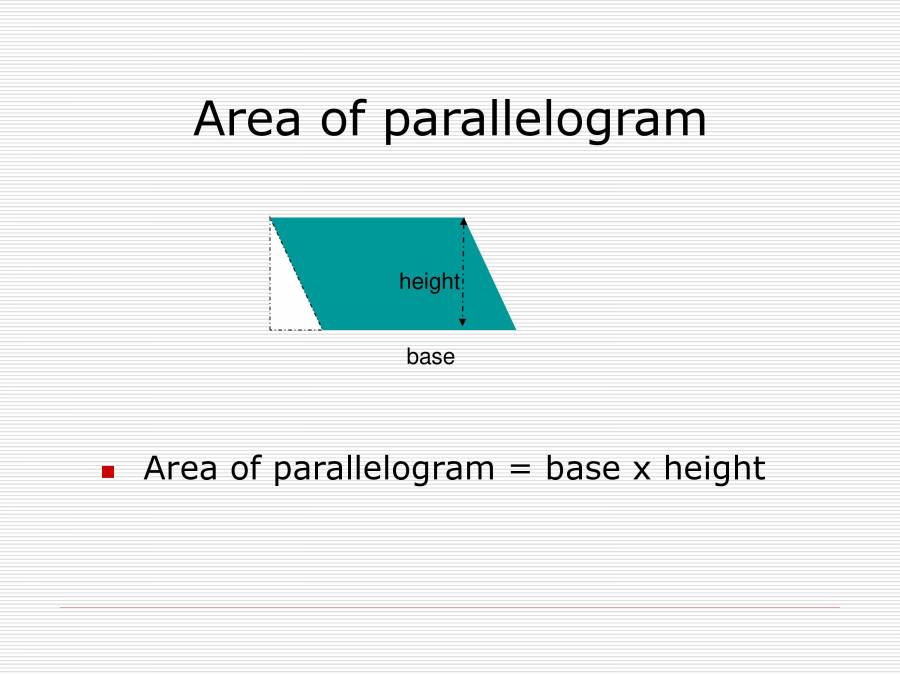 Area of parallelogram

height

base

Area of parallelogram = base x height